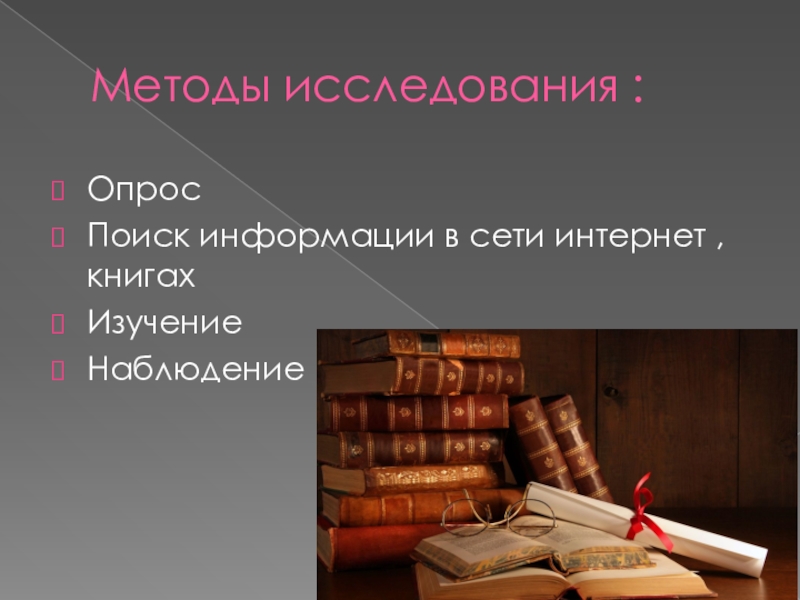 Методы исследования :

Опрос

Поиск информации в сети интернет , книгах

Изучение

Наблюдение